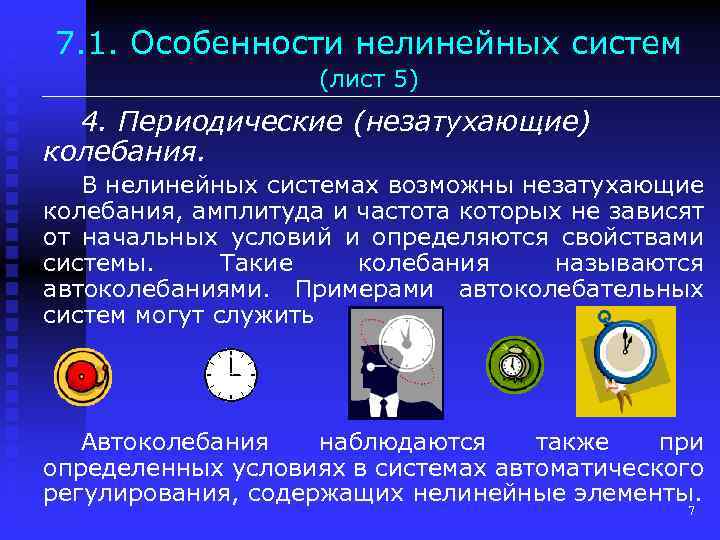 7.1. Особенности нелинейных систем
(лист 5)

4. Периодические (незатухающие) колебания.

В нелинейных системах возможны незатухающие колебания, амплитуда и частота которых не зависят от начальных условий и определяются свойствами системы. Такие колебания называются автоколебаниями. Примерами автоколебательных систем могут служить

Автоколебания наблюдаются также при определенных условиях в системах автоматического регулирования, содержащих нелинейные элементы.

7